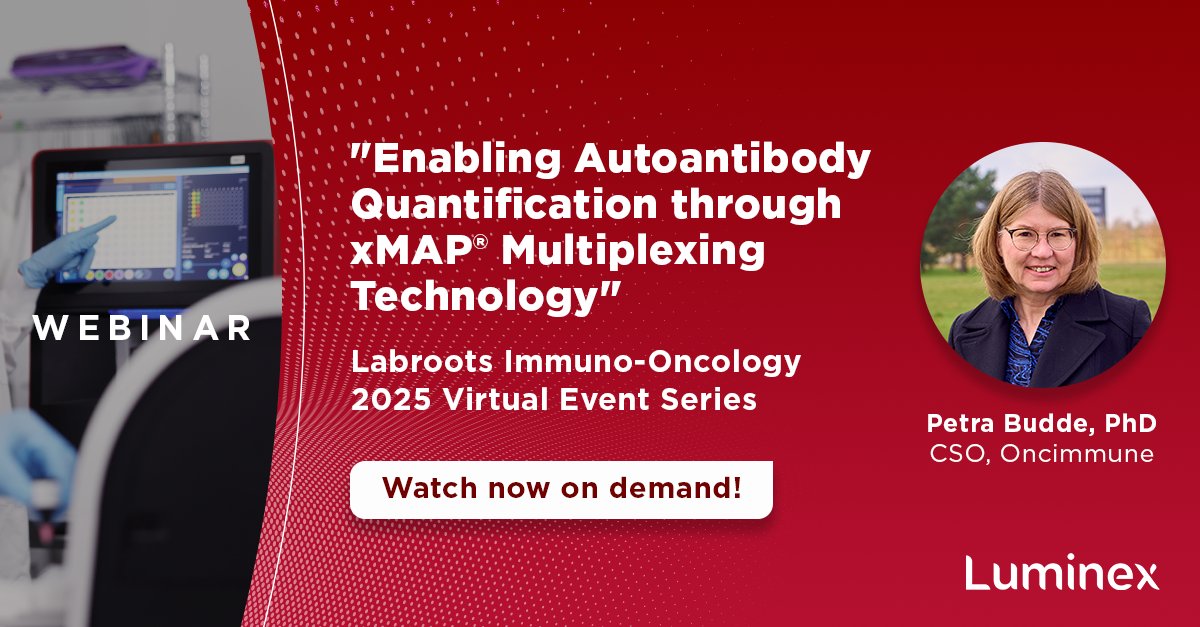 WEBINAR

"Enabling Autoantibody Quantification through xMAP® Multiplexing Technology"

Labroots Immuno-Oncology 2025 Virtual Event Series

Watch now on demand!

Petra Budde, PhD
CSO, Oncimmune

Luminex